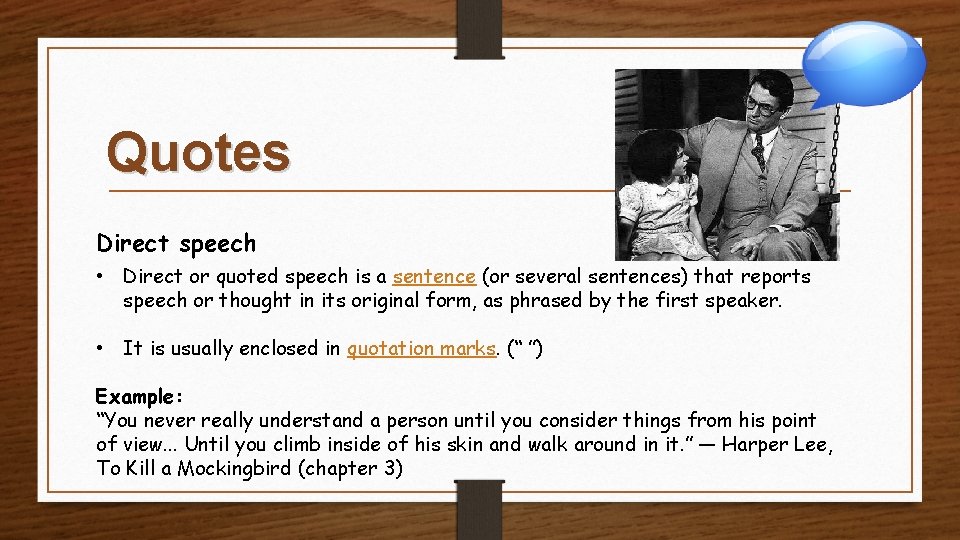 Quotes

Direct speech

• Direct or quoted speech is a sentence (or several sentences) that reports speech or thought in its original form, as phrased by the first speaker.

• It is usually enclosed in quotation marks. (“ ”)

Example:
“You never really understand a person until you consider things from his point of view... Until you climb inside of his skin and walk around in it.” — Harper Lee, To Kill a Mockingbird (chapter 3)